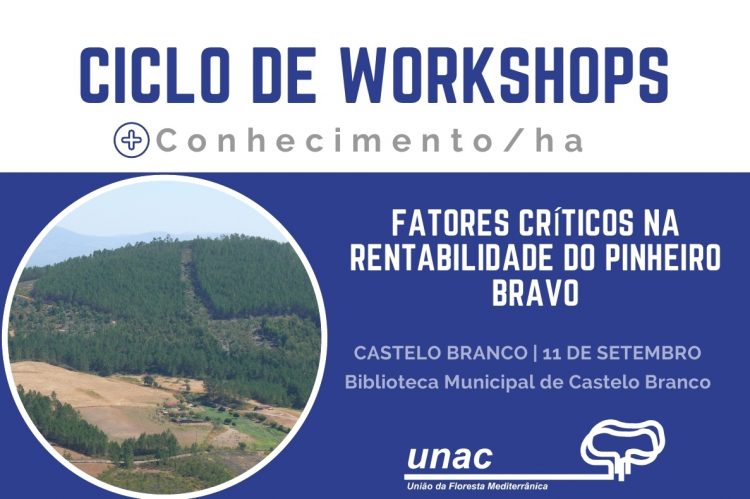 CICLO DE WORKSHOPS

+Conhecimento/ha

FATORES CRÍTICOS NA RENTABILIDADE DO PINHEIRO BRAVO

CASTELO BRANCO | 11 DE SETEMBRO

Biblioteca Municipal de Castelo Branco

unac

União da Floresta Mediterrânica